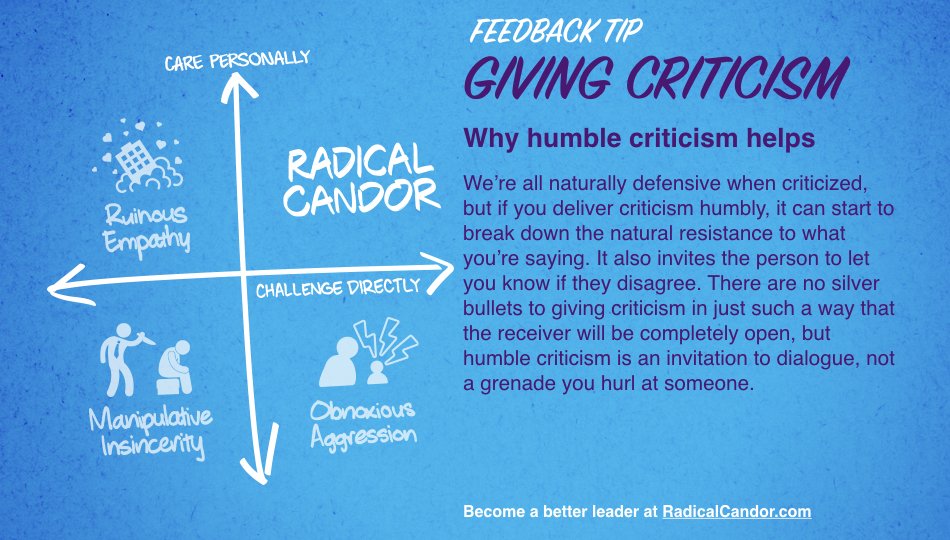 CARE PERSONALLY

Ruinous Empathy

RADICAL CANDOR

CHALLENGE DIRECTLY

Manipulative Insincerity

Obnoxious Aggression

FEEDBACK TIP
GIVING CRITICISM

Why humble criticism helps

We're all naturally defensive when criticized, but if you deliver criticism humbly, it can start to break down the natural resistance to what you're saying. It also invites the person to let you know if they disagree. There are no silver bullets to giving criticism in just such a way that the receiver will be completely open, but humble criticism is an invitation to dialogue, not a grenade you hurl at someone.

Become a better leader at RadicalCandor.com